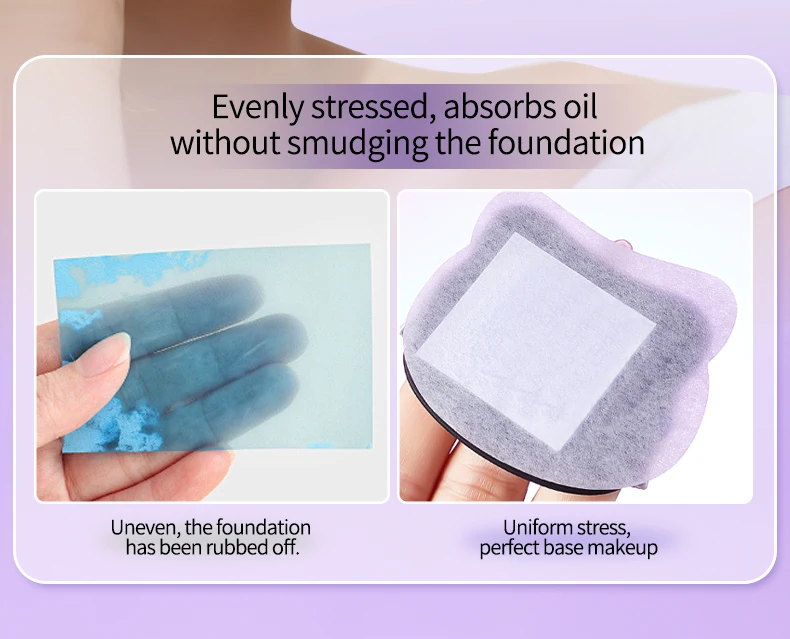 Evenly stressed, absorbs oil without smudging the foundation

Uneven, the foundation has been rubbed off.

Uniform stress, perfect base makeup